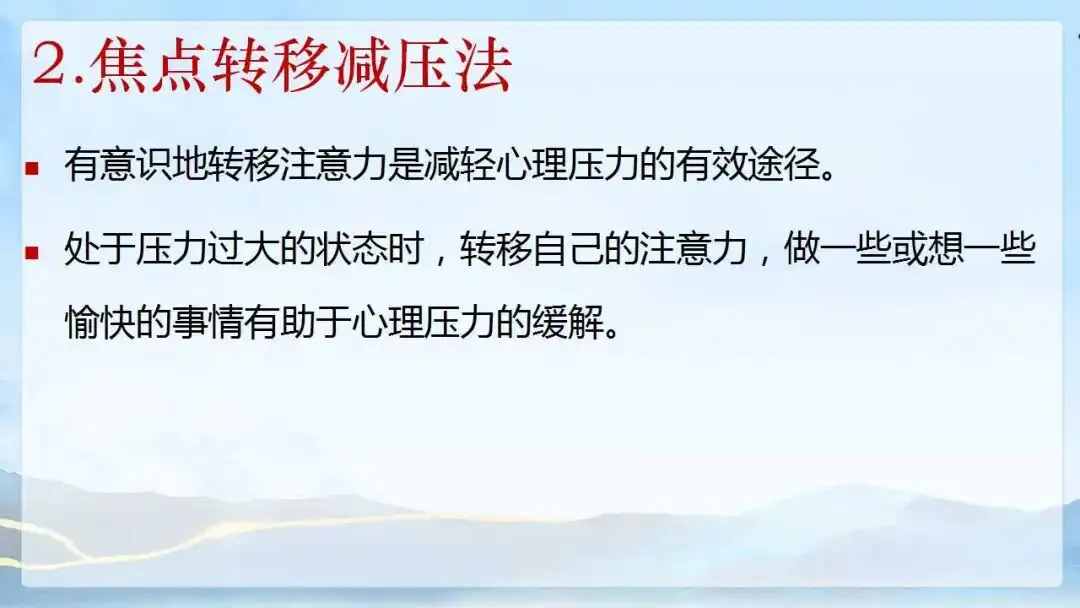 2.焦点转移减压法

有意识地转移注意力是减轻心理压力的有效途径。

处于压力过大的状态时，转移自己的注意力，做一些或想一些愉快的事情有助于心理压力的缓解。